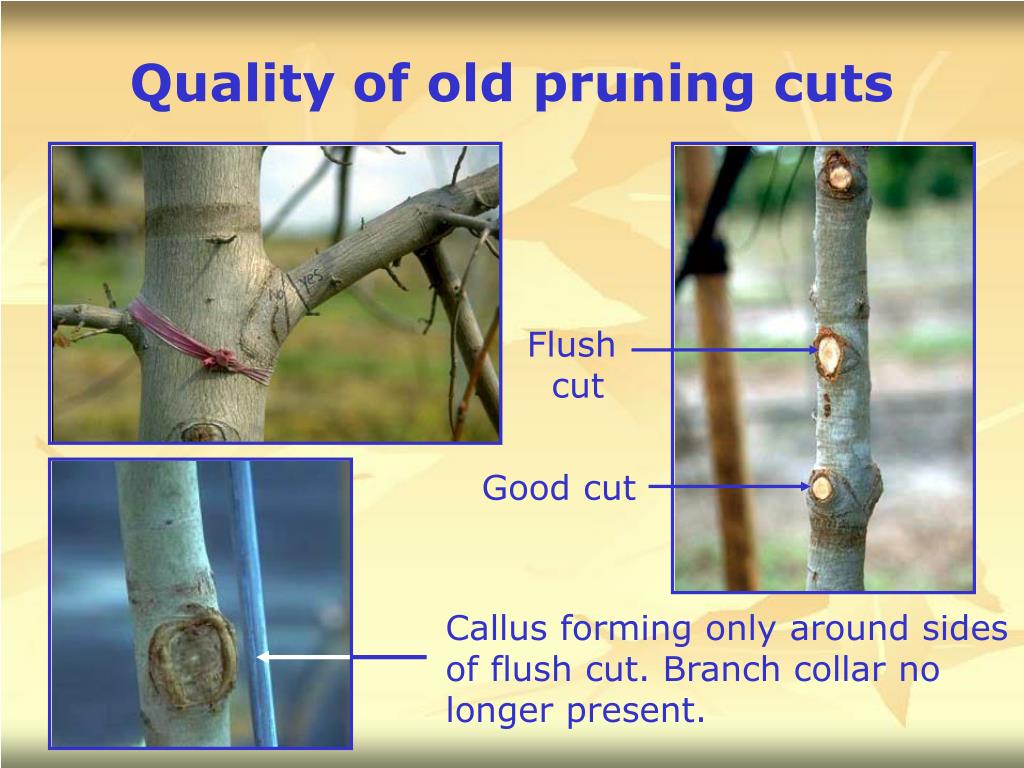 Quality of old pruning cuts

Flush cut

Good cut

Callus forming only around sides of flush cut. Branch collar no longer present.